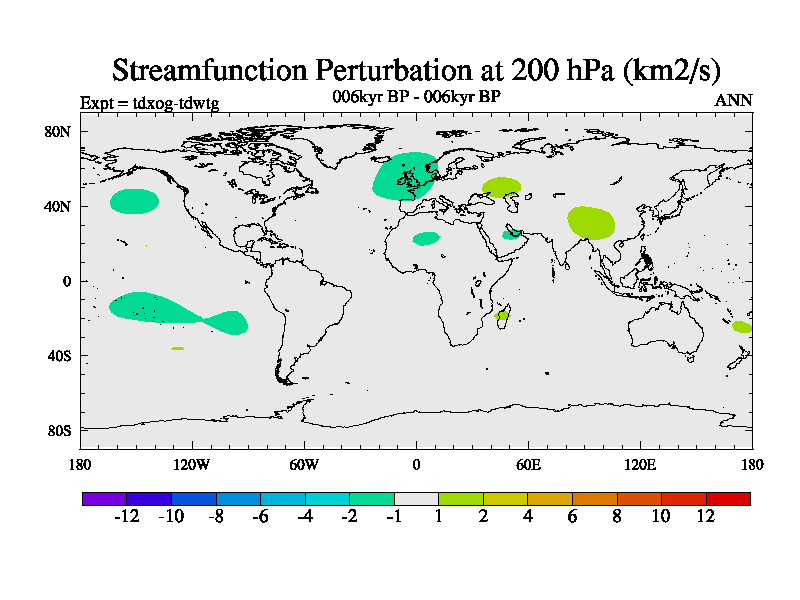 Streamfunction Perturbation at 200 hPa (km2/s)

Expt = tdxog-tdwtg

006kyr BP - 006kyr BP

ANN

80N
40N
0
40S
80S

180
120W
60W
0
60E
120E
180

-12
-10
-8
-6
-4
-2
-1
1
2
4
6
8
10
12